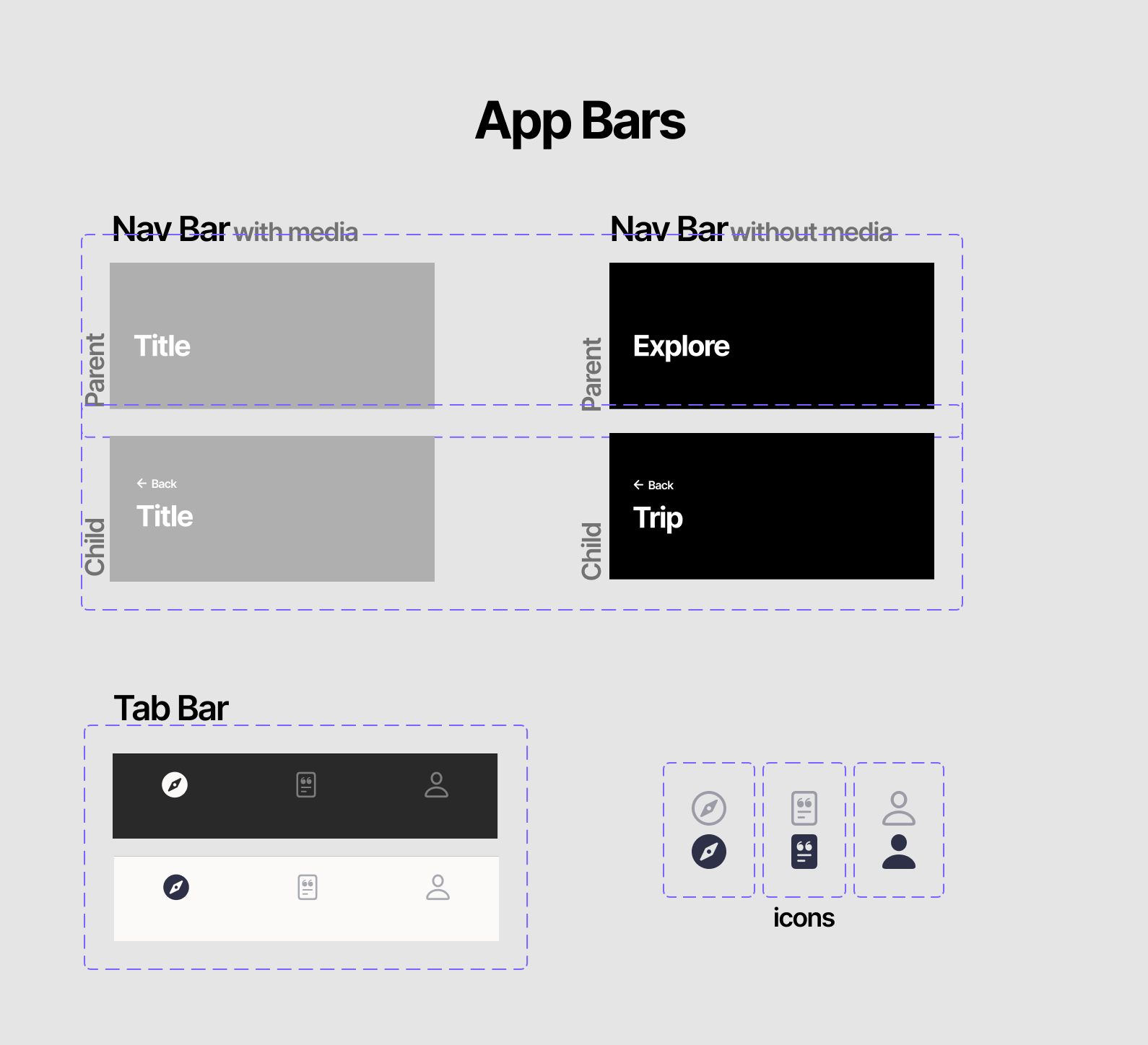 App Bars

Nav Bar with media

Parent

Title

Child

← Back

Title

Nav Bar without media

Parent

Explore

Child

← Back

Trip

Tab Bar

icons